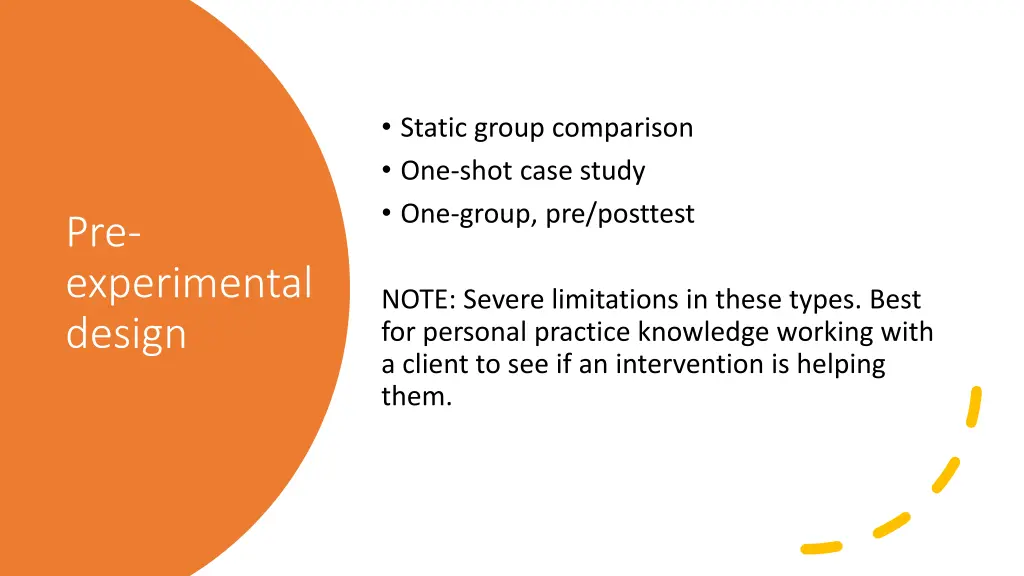 Pre-experimental design

• Static group comparison
• One-shot case study
• One-group, pre/posttest

NOTE: Severe limitations in these types. Best for personal practice knowledge working with a client to see if an intervention is helping them.